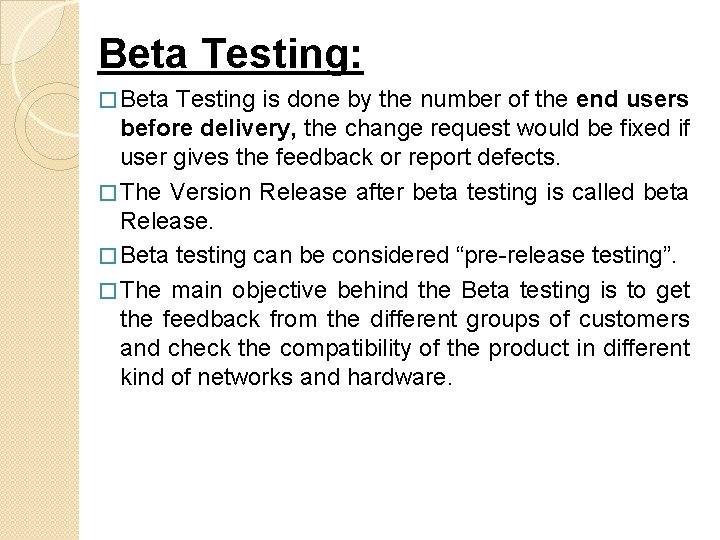 Beta Testing:

□ Beta Testing is done by the number of the end users before delivery, the change request would be fixed if user gives the feedback or report defects.

□ The Version Release after beta testing is called beta Release.

□ Beta testing can be considered “pre-release testing”.

□ The main objective behind the Beta testing is to get the feedback from the different groups of customers and check the compatibility of the product in different kind of networks and hardware.